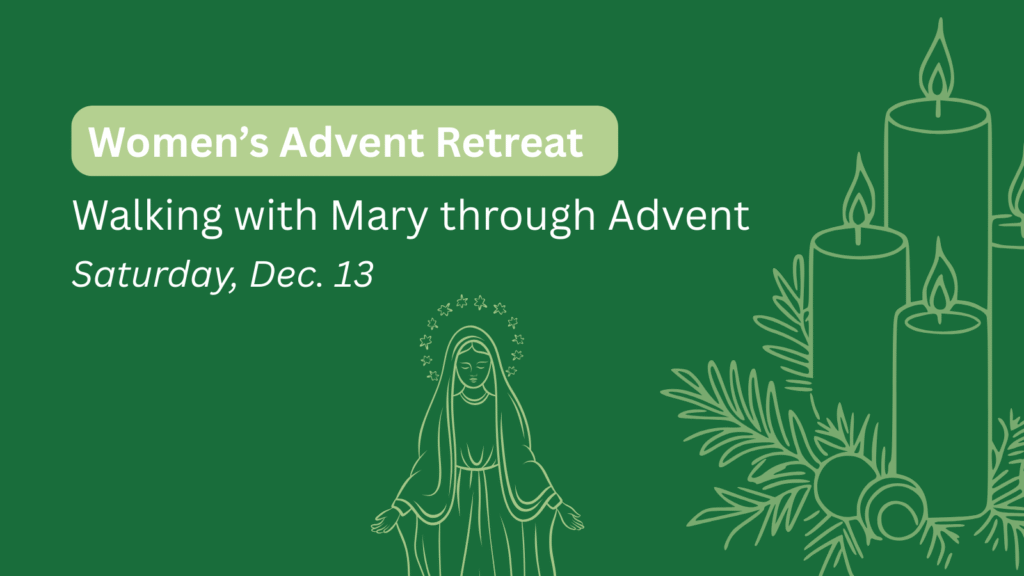 Women’s Advent Retreat

Walking with Mary through Advent

Saturday, Dec. 13